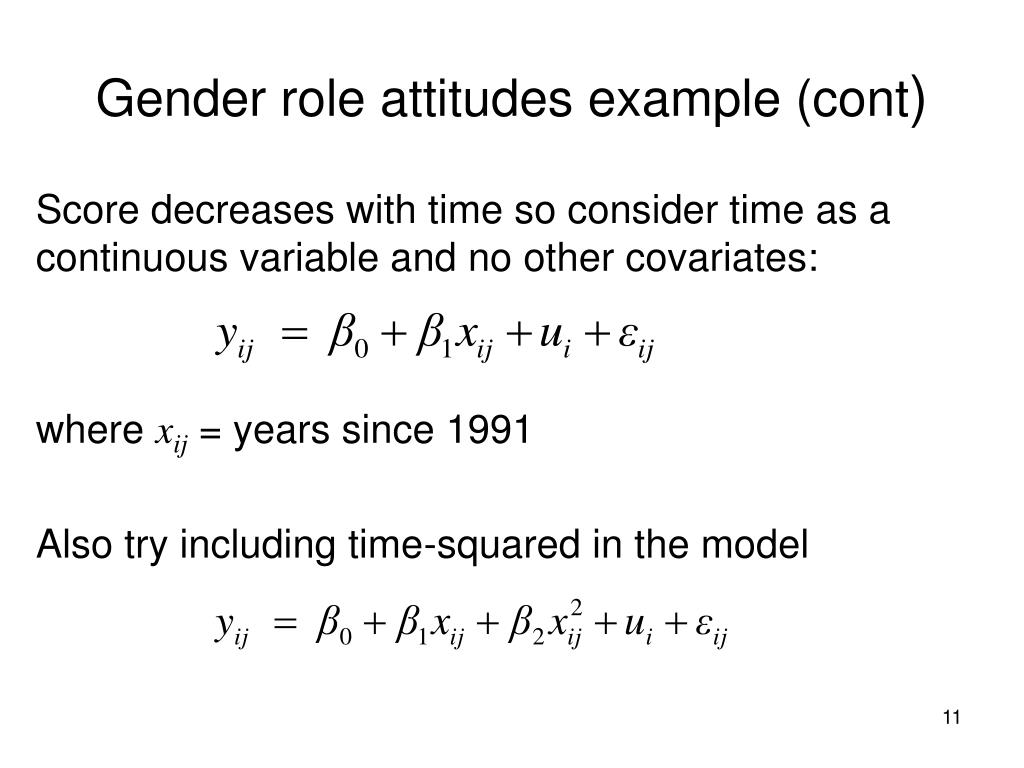 Gender role attitudes example (cont)

Score decreases with time so consider time as a continuous variable and no other covariates:

$y_{ij} = \beta_0 + \beta_1 x_{ij} + u_i + \varepsilon_{ij}$

where $x_{ij}$ = years since 1991

Also try including time-squared in the model

$y_{ij} = \beta_0 + \beta_1 x_{ij} + \beta_2 x_{ij}^2 + u_i + \varepsilon_{ij}$

11